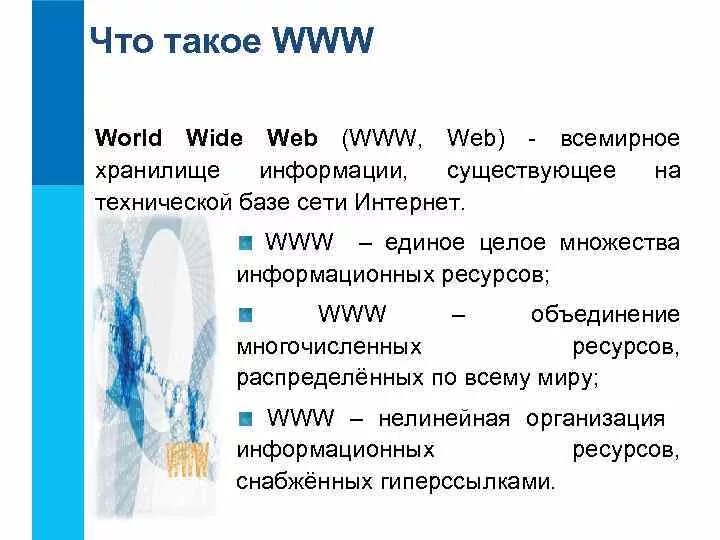 Что такое WWW

World Wide Web (WWW, Web) - всемирное хранилище информации, существующее на технической базе сети Интернет.

WWW – единое целое множества информационных ресурсов;

WWW – объединение многочисленных ресурсов, распределённых по всему миру;

WWW – нелинейная организация информационных ресурсов, снабжённых гиперссылками.